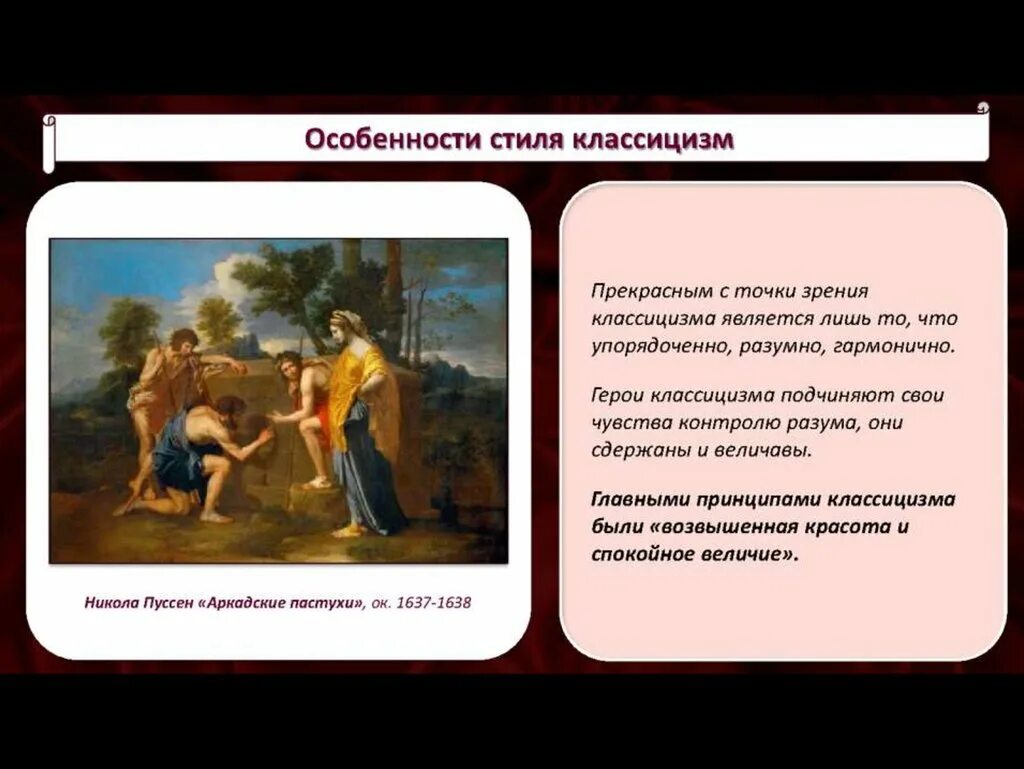 Особенности стиля классицизм

Никола Пуссен «Аркадские пастухи», ок. 1637-1638

Прекрасным с точки зрения классицизма является лишь то, что упорядоченно, разумно, гармонично.

Герои классицизма подчиняют свои чувства контролю разума, они сдержаны и величавы.

Главными принципами классицизма были «возвышенная красота и спокойное величие».